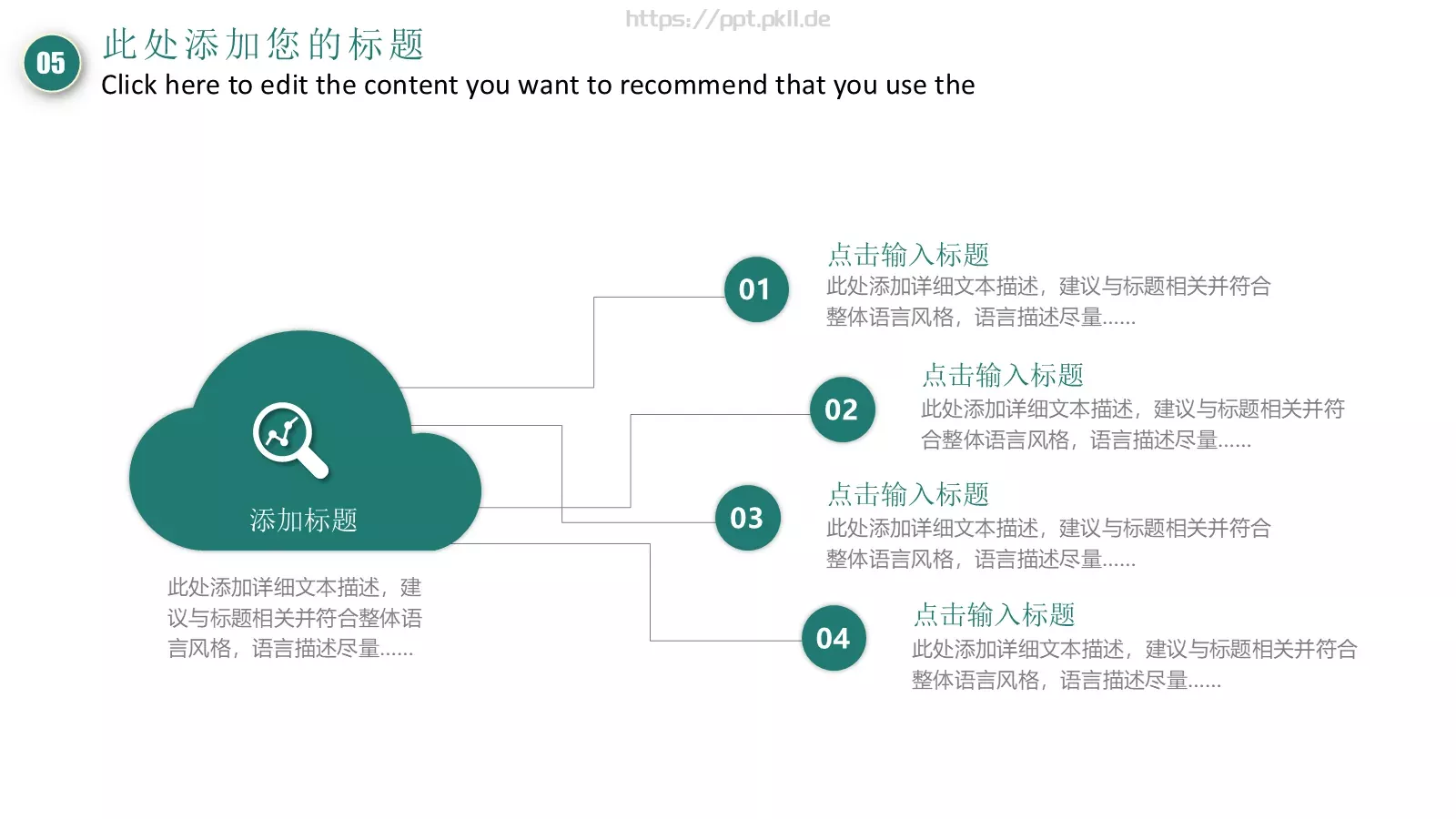 https://ppt.pkll.de

05

此处添加您的标题
Click here to edit the content you want to recommend that you use the

添加标题

此处添加详细文本描述，建议与标题相关并符合整体语言风格，语言描述尽量……

01
点击输入标题
此处添加详细文本描述，建议与标题相关并符合整体语言风格，语言描述尽量……

02
点击输入标题
此处添加详细文本描述，建议与标题相关并符合整体语言风格，语言描述尽量……

03
点击输入标题
此处添加详细文本描述，建议与标题相关并符合整体语言风格，语言描述尽量……

04
点击输入标题
此处添加详细文本描述，建议与标题相关并符合整体语言风格，语言描述尽量……